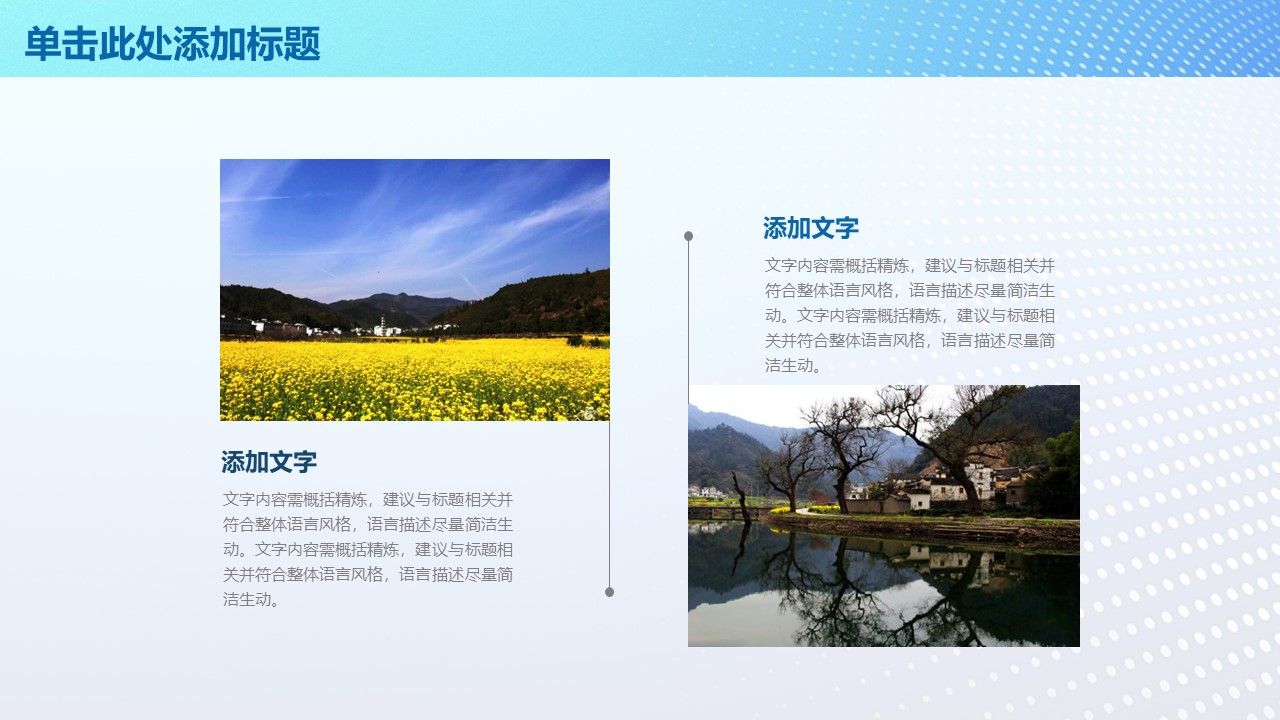 单击此处添加标题

添加文字

文字内容需概括精炼，建议与标题相关并符合整体语言风格，语言描述尽量简洁生动。文字内容需概括精炼，建议与标题相关并符合整体语言风格，语言描述尽量简洁生动。

添加文字

文字内容需概括精炼，建议与标题相关并符合整体语言风格，语言描述尽量简洁生动。文字内容需概括精炼，建议与标题相关并符合整体语言风格，语言描述尽量简洁生动。